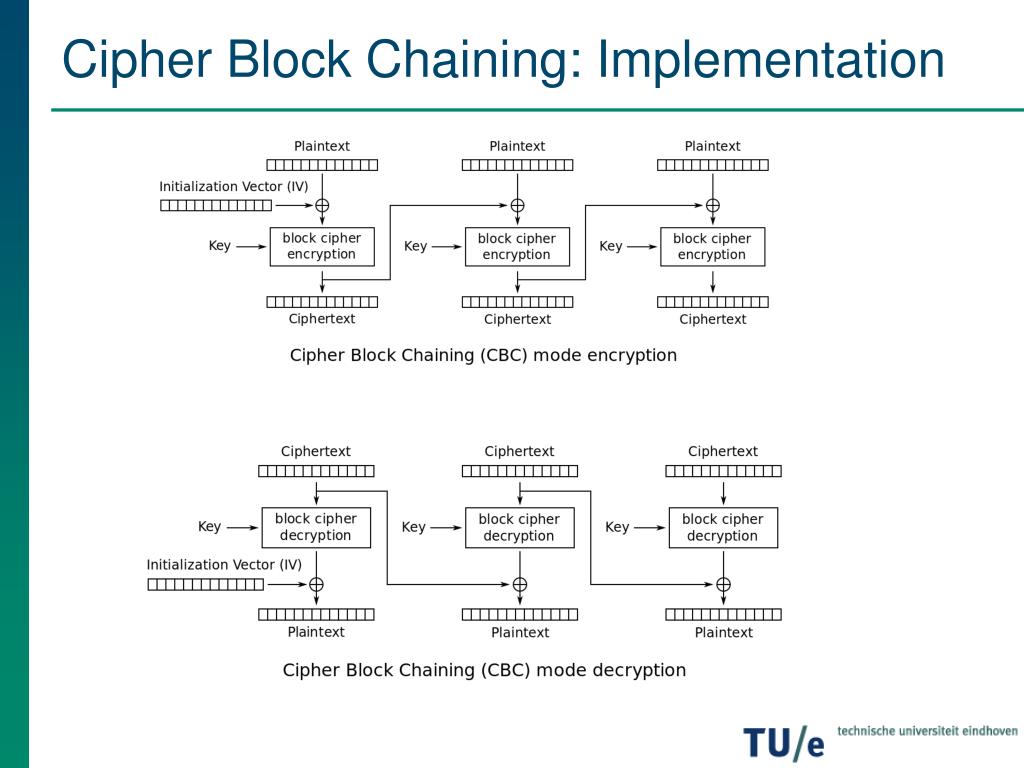 Cipher Block Chaining: Implementation

Plaintext
Plaintext
Plaintext
Initialization Vector (IV)
Key
block cipher encryption
Key
block cipher encryption
Key
block cipher encryption
Ciphertext
Ciphertext
Ciphertext

Cipher Block Chaining (CBC) mode encryption

Ciphertext
Ciphertext
Ciphertext
Key
block cipher decryption
Key
block cipher decryption
Key
block cipher decryption
Initialization Vector (IV)
Plaintext
Plaintext
Plaintext

Cipher Block Chaining (CBC) mode decryption

TU/e technische universiteit eindhoven